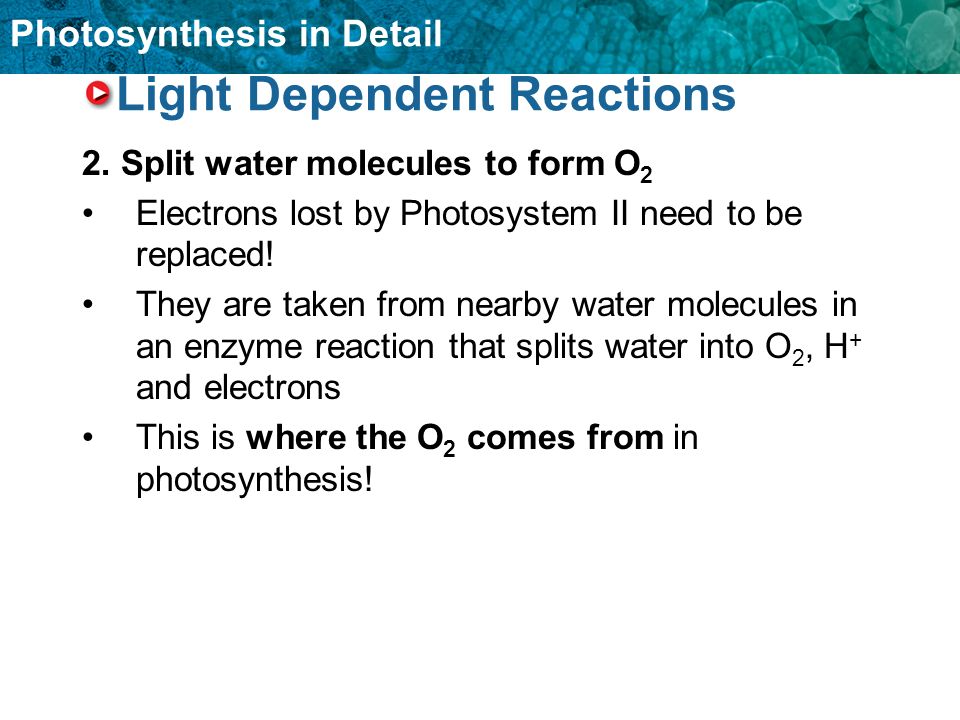 Photosynthesis in Detail

Light Dependent Reactions

2. Split water molecules to form $O_2$

• Electrons lost by Photosystem II need to be replaced!

• They are taken from nearby water molecules in an enzyme reaction that splits water into $O_2$, $H^+$ and electrons

• This is where the $O_2$ comes from in photosynthesis!